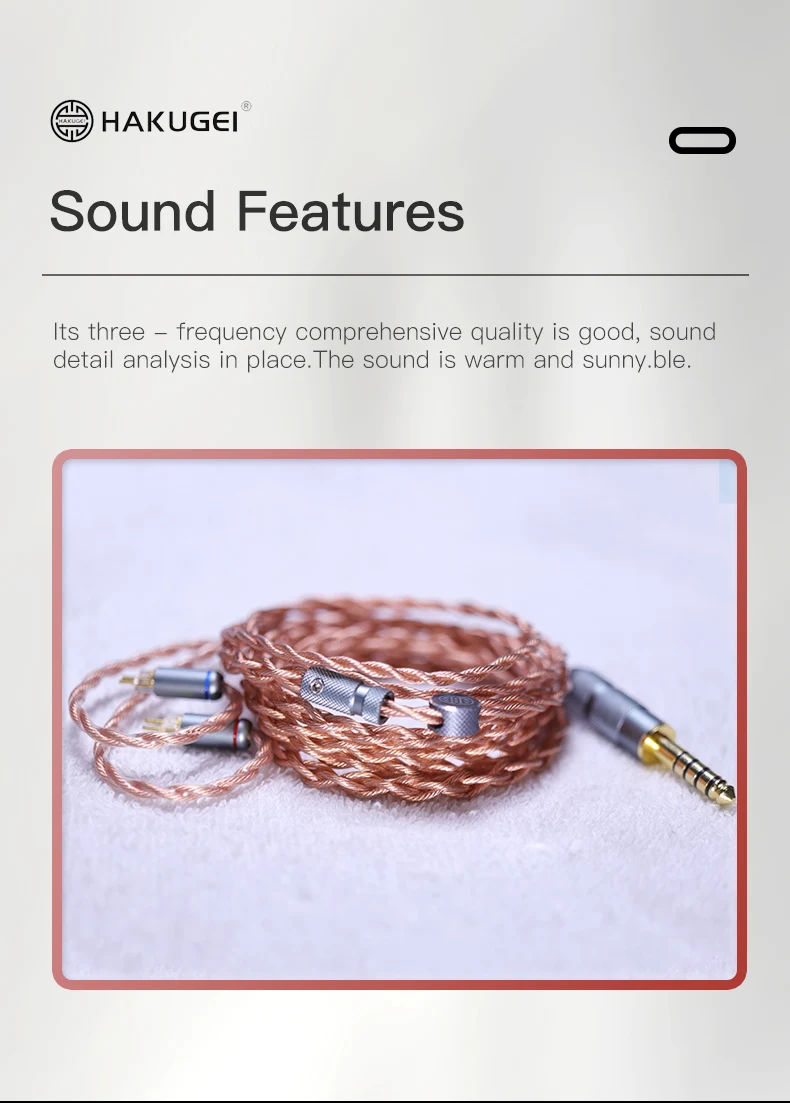 HAKUGEI®

Sound Features

Its three – frequency comprehensive quality is good, sound detail analysis in place.The sound is warm and sunny.ble.